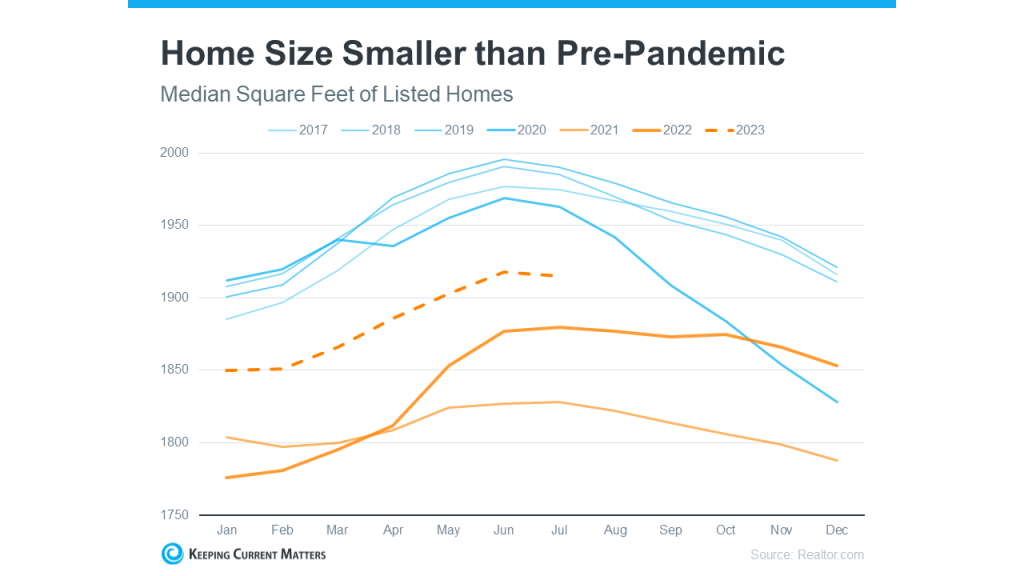 Home Size Smaller than Pre-Pandemic

Median Square Feet of Listed Homes

2017 2018 2019 2020 2021 2022 2023

2000
1950
1900
1850
1800
1750

Jan Feb Mar Apr May Jun Jul Aug Sep Oct Nov Dec

KEEPING CURRENT MATTERS

Source: Realtor.com